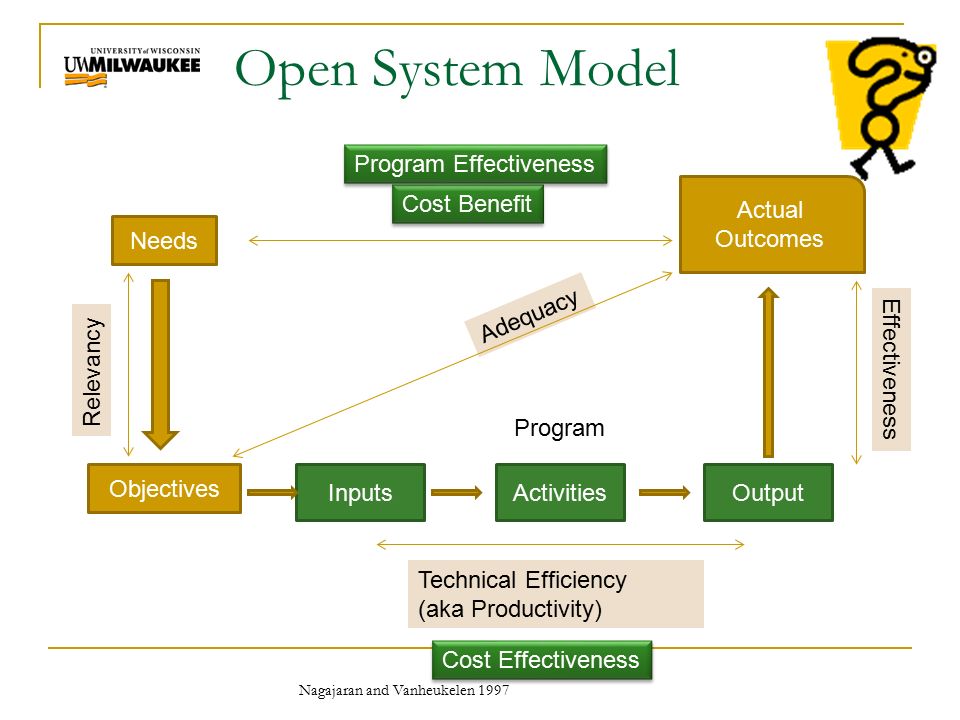 UNIVERSITY of WISCONSIN
UWMILWAUKEE

Open System Model

Program Effectiveness

Cost Benefit

Needs

Actual Outcomes

Relevancy

Adequacy

Effectiveness

Program

Objectives

Inputs

Activities

Output

Technical Efficiency
(aka Productivity)

Cost Effectiveness

Nagajaran and Vanheukelen 1997